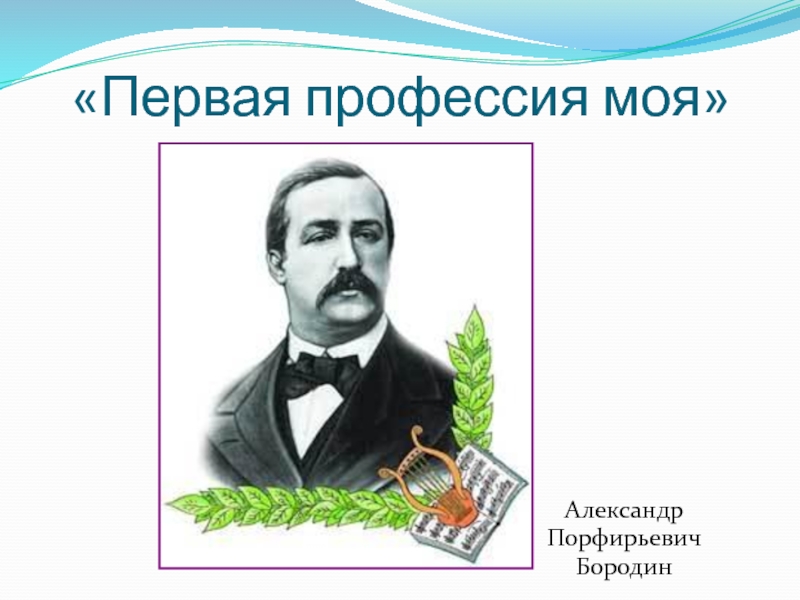 «Первая профессия моя»

Александр
Порфирьевич
Бородин